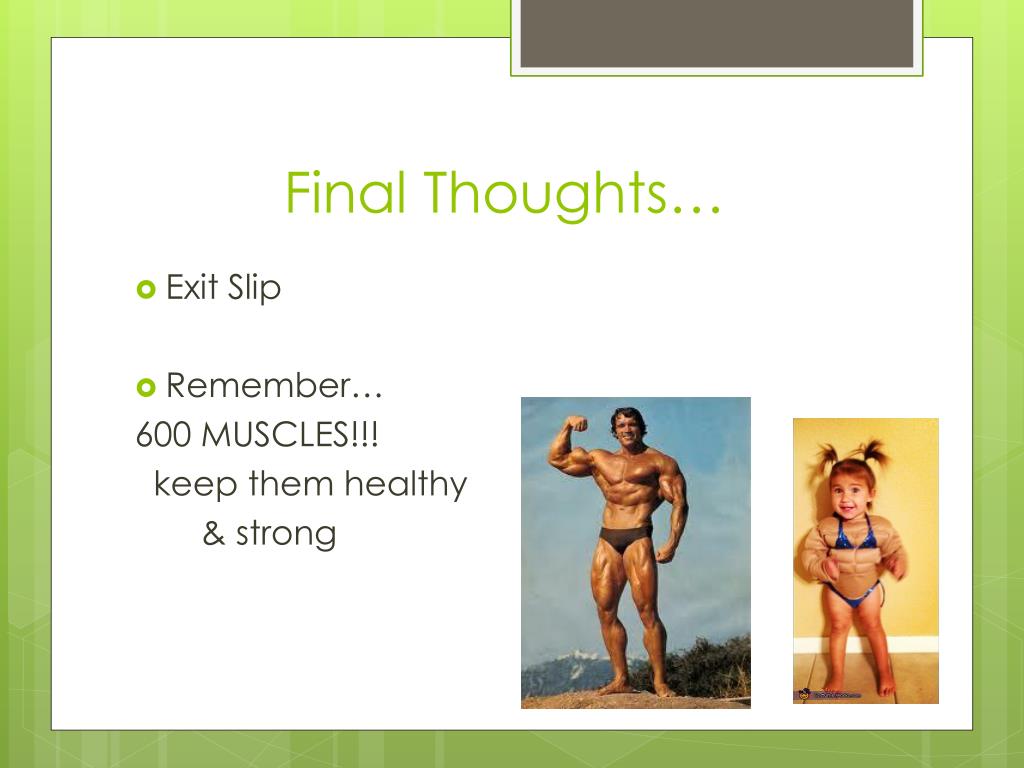 Final Thoughts…

Exit Slip

Remember…
600 MUSCLES!!!
keep them healthy
& strong